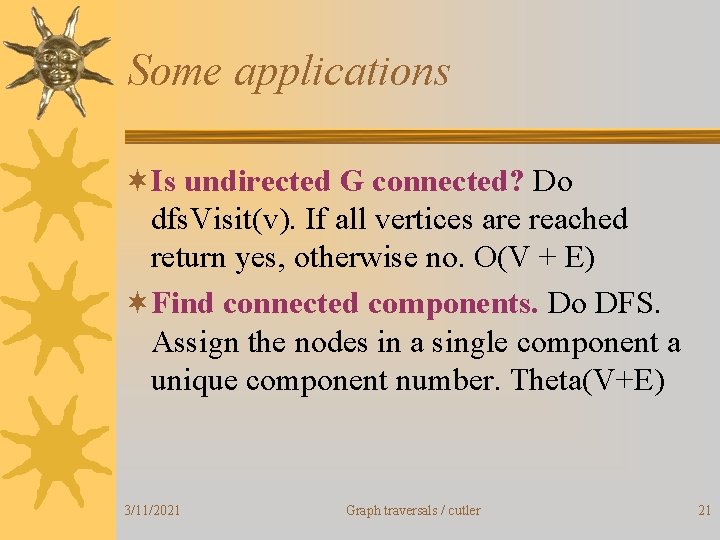 Some applications

Is undirected G connected? Do dfsVisit(v). If all vertices are reached return yes, otherwise no. O(V + E)

Find connected components. Do DFS. Assign the nodes in a single component a unique component number. Theta(V+E)

3/11/2021

Graph traversals / cutler

21